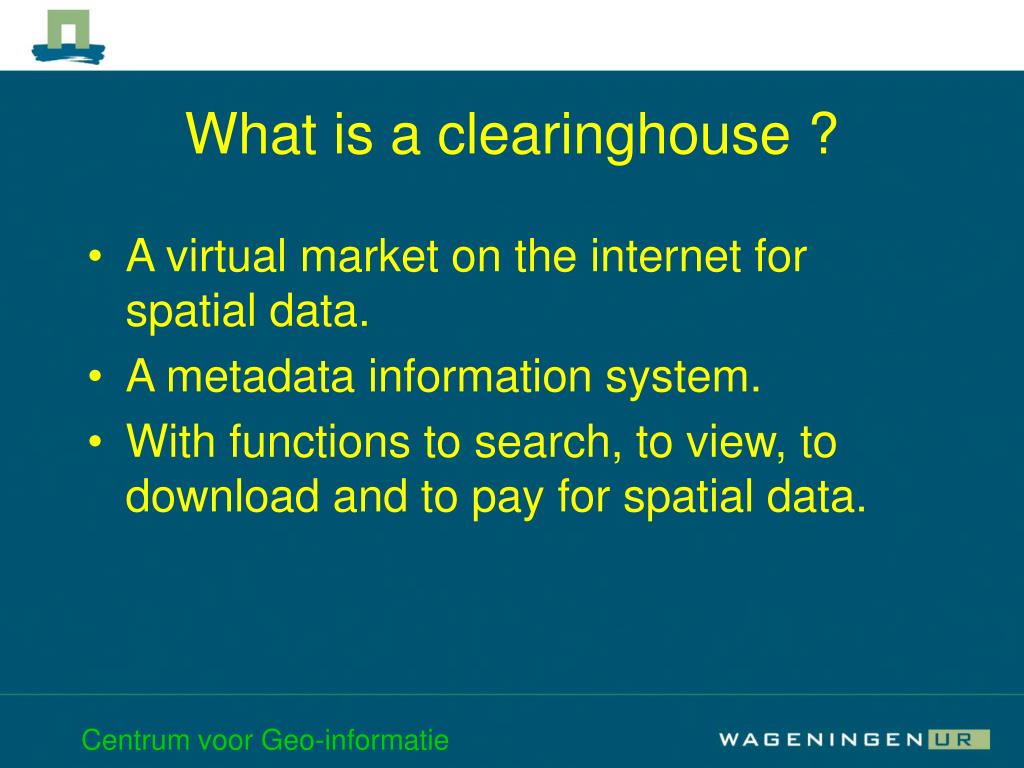 What is a clearinghouse ?

• A virtual market on the internet for spatial data.
• A metadata information system.
• With functions to search, to view, to download and to pay for spatial data.

Centrum voor Geo-informatie

WAGENINGEN UR